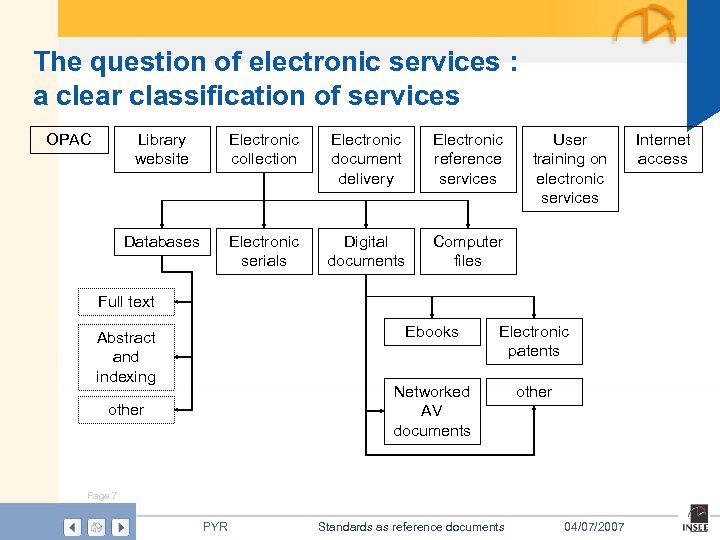 The question of electronic services : a clear classification of services

OPAC

Library website

Electronic collection

Electronic document delivery

Electronic reference services

User training on electronic services

Internet access

Databases

Electronic serials

Digital documents

Computer files

Full text

Abstract and indexing

other

Ebooks

Electronic patents

Networked AV documents

other

Page 7

PYR

Standards as reference documents

04/07/2007

INSEE